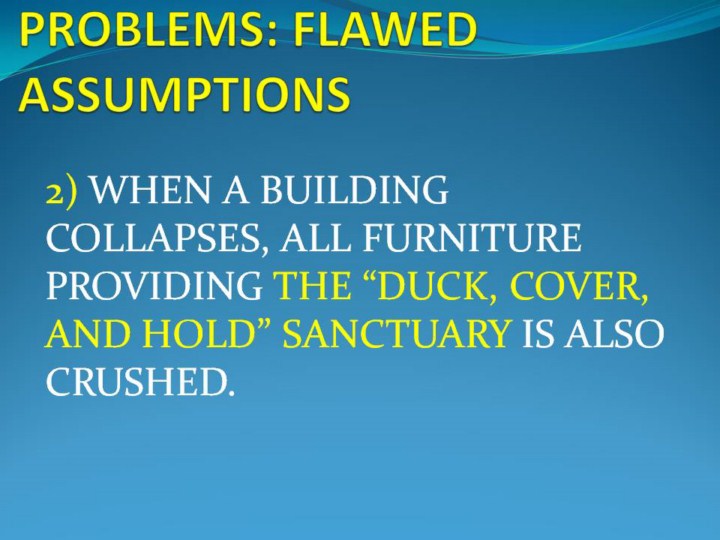 PROBLEMS: FLAWED ASSUMPTIONS

2) WHEN A BUILDING COLLAPSES, ALL FURNITURE PROVIDING THE “DUCK, COVER, AND HOLD” SANCTUARY IS ALSO CRUSHED.